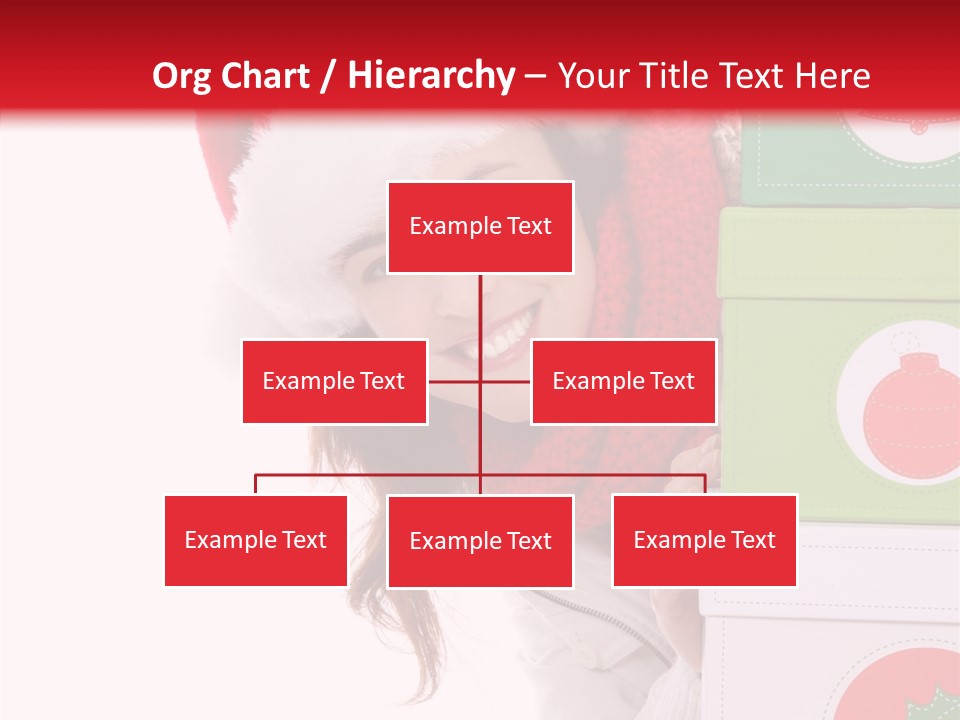 Org Chart / Hierarchy – Your Title Text Here

Example Text

Example Text

Example Text

Example Text

Example Text

Example Text